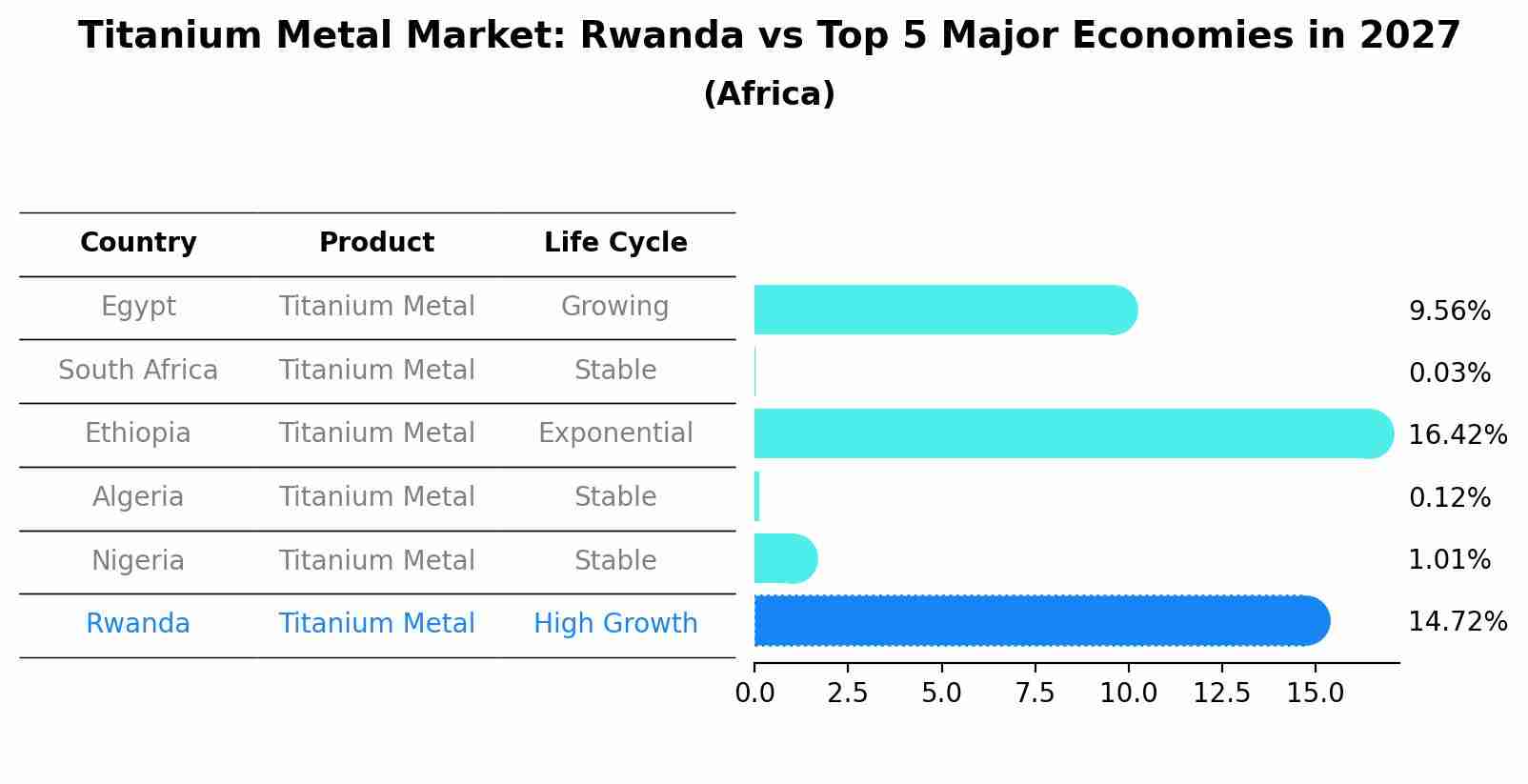 Titanium Metal Market: Rwanda vs Top 5 Major Economies in 2027
(Africa)

| Country | Product | Life Cycle |
|---|---|---|
| Egypt | Titanium Metal | Growing |
| South Africa | Titanium Metal | Stable |
| Ethiopia | Titanium Metal | Exponential |
| Algeria | Titanium Metal | Stable |
| Nigeria | Titanium Metal | Stable |
| Rwanda | Titanium Metal | High Growth |

9.56%
0.03%
16.42%
0.12%
1.01%
14.72%

0.0 2.5 5.0 7.5 10.0 12.5 15.0